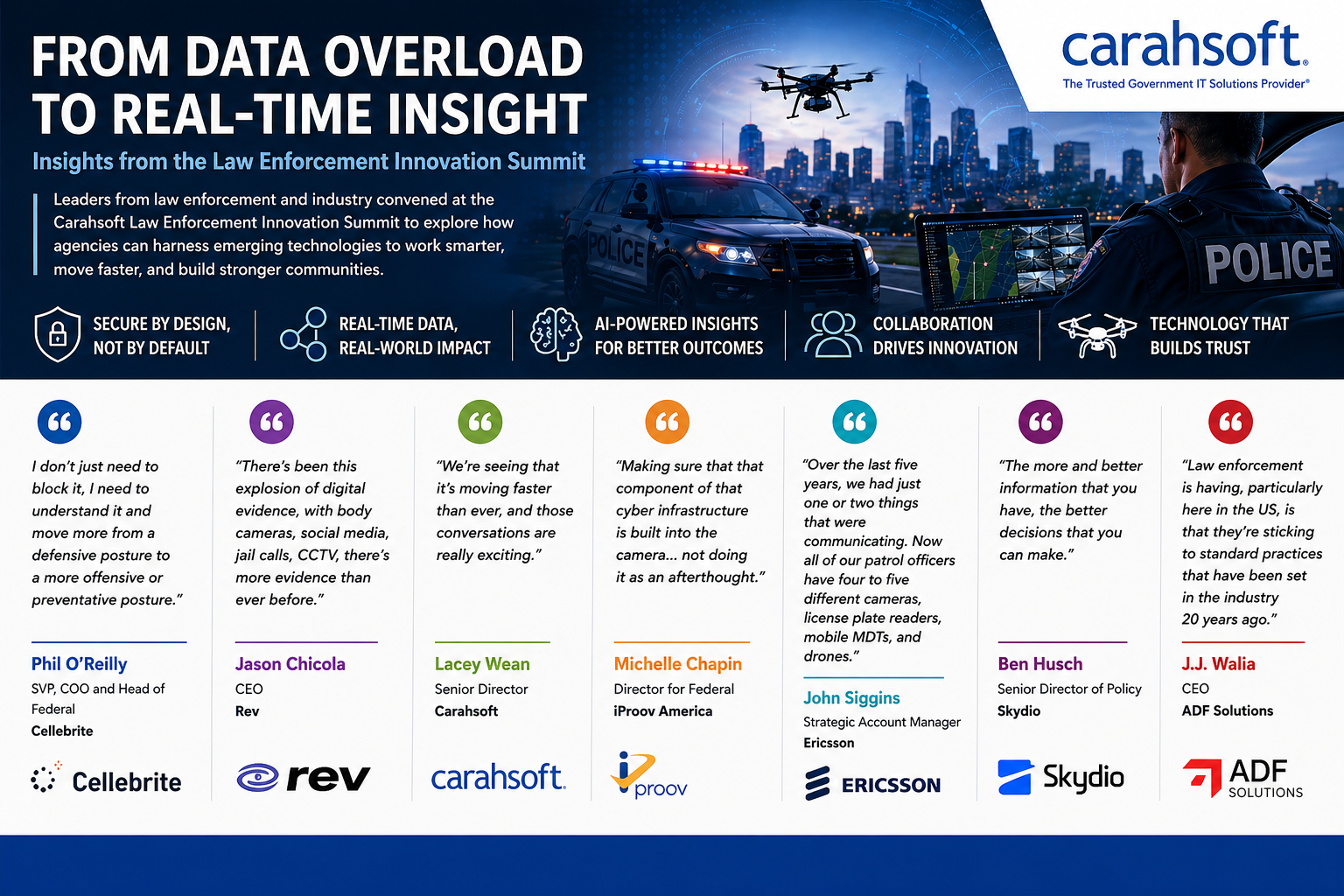 FROM DATA OVERLOAD TO REAL-TIME INSIGHT

Insights from the Law Enforcement Innovation Summit

Leaders from law enforcement and industry convened at the Carahsoft Law Enforcement Innovation Summit to explore how agencies can harness emerging technologies to work smarter, move faster, and build stronger communities.

carahsoft.
The Trusted Government IT Solutions Provider®

POLICE

POLICE

SECURE BY DESIGN, NOT BY DEFAULT

REAL-TIME DATA, REAL-WORLD IMPACT

AI-POWERED INSIGHTS FOR BETTER OUTCOMES

COLLABORATION DRIVES INNOVATION

TECHNOLOGY THAT BUILDS TRUST

I don't just need to block it, I need to understand it and move more from a defensive posture to a more offensive or preventative posture."

Phil O'Reilly
SVP, COO and Head of Federal
Cellebrite

Cellebrite

"There's been this explosion of digital evidence, with body cameras, social media, jail calls, CCTV, there's more evidence than ever before."

Jason Chicola
CEO
Rev

rev

"We're seeing that it's moving faster than ever, and those conversations are really exciting."

Lacey Wean
Senior Director
Carahsoft

carahsoft.

"Making sure that that component of that cyber infrastructure is built into the camera... not doing it as an afterthought."

Michelle Chapin
Director for Federal
iProov America

iproov

"Over the last five years, we had just one or two things that were communicating. Now all of our patrol officers have four to five different cameras, license plate readers, mobile MDTs, and drones."

John Siggins
Strategic Account Manager
Ericsson

ERICSSON

"The more and better information that you have, the better decisions that you can make."

Ben Husch
Senior Director of Policy
Skydio

Skydio

"Law enforcement is having, particularly here in the US, is that they're sticking to standard practices that have been set in the industry 20 years ago."

J.J. Walia
CEO
ADF Solutions

ADF SOLUTIONS